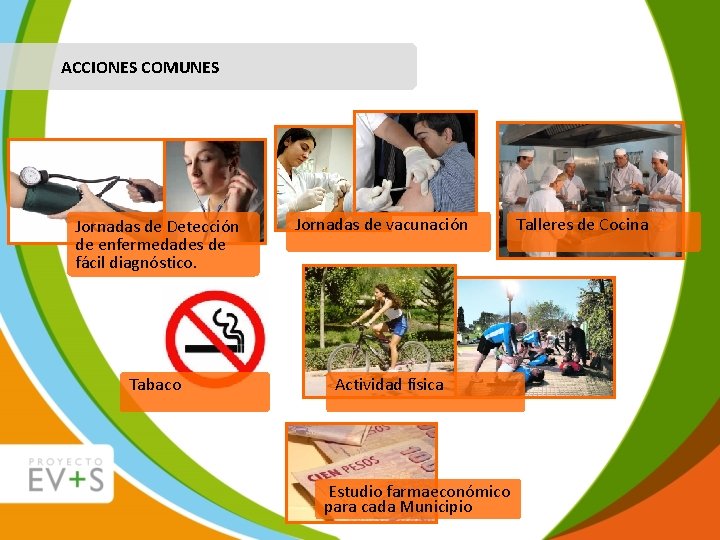 ACCIONES COMUNES

Jornadas de Detección de enfermedades de fácil diagnóstico.

Jornadas de vacunación

Talleres de Cocina

Tabaco

Actividad física

CIEN PESOS

Estudio farmaeconómico para cada Municipio

PROYECTO
EV+S